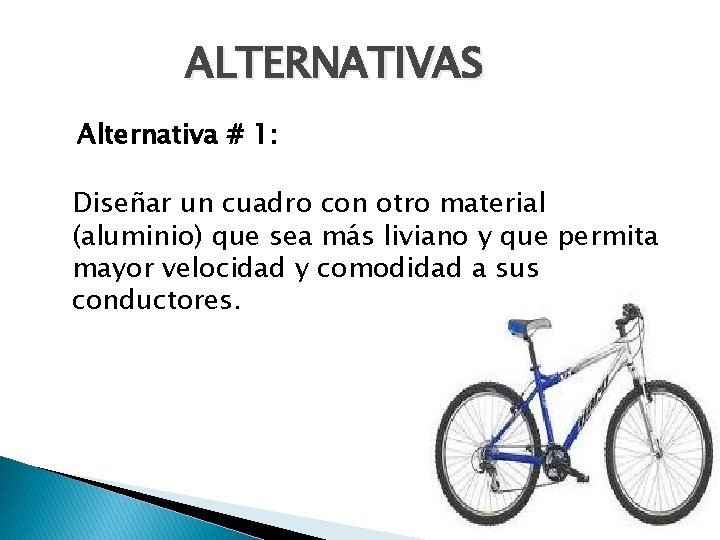 ALTERNATIVAS

Alternativa # 1:

Diseñar un cuadro con otro material (aluminio) que sea más liviano y que permita mayor velocidad y comodidad a sus conductores.